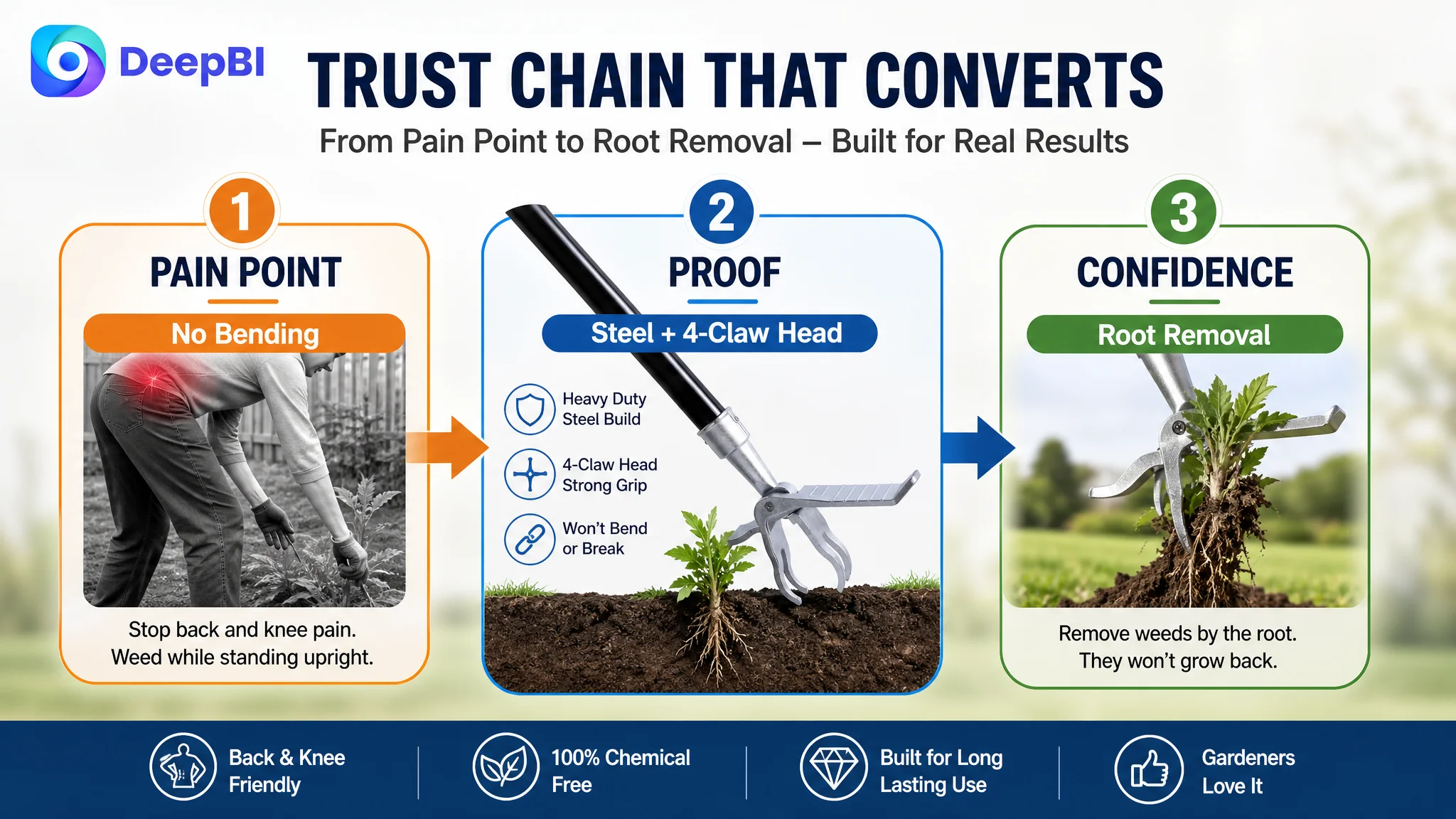 DeepBI

TRUST CHAIN THAT CONVERTS

From Pain Point to Root Removal – Built for Real Results

1

PAIN POINT

No Bending

Stop back and knee pain. Weed while standing upright.

2

PROOF

Steel + 4-Claw Head

Heavy Duty Steel Build

4-Claw Head Strong Grip

Won't Bend or Break

3

CONFIDENCE

Root Removal

Remove weeds by the root. They won't grow back.

Back & Knee Friendly

100% Chemical Free

Built for Long Lasting Use

Gardeners Love It